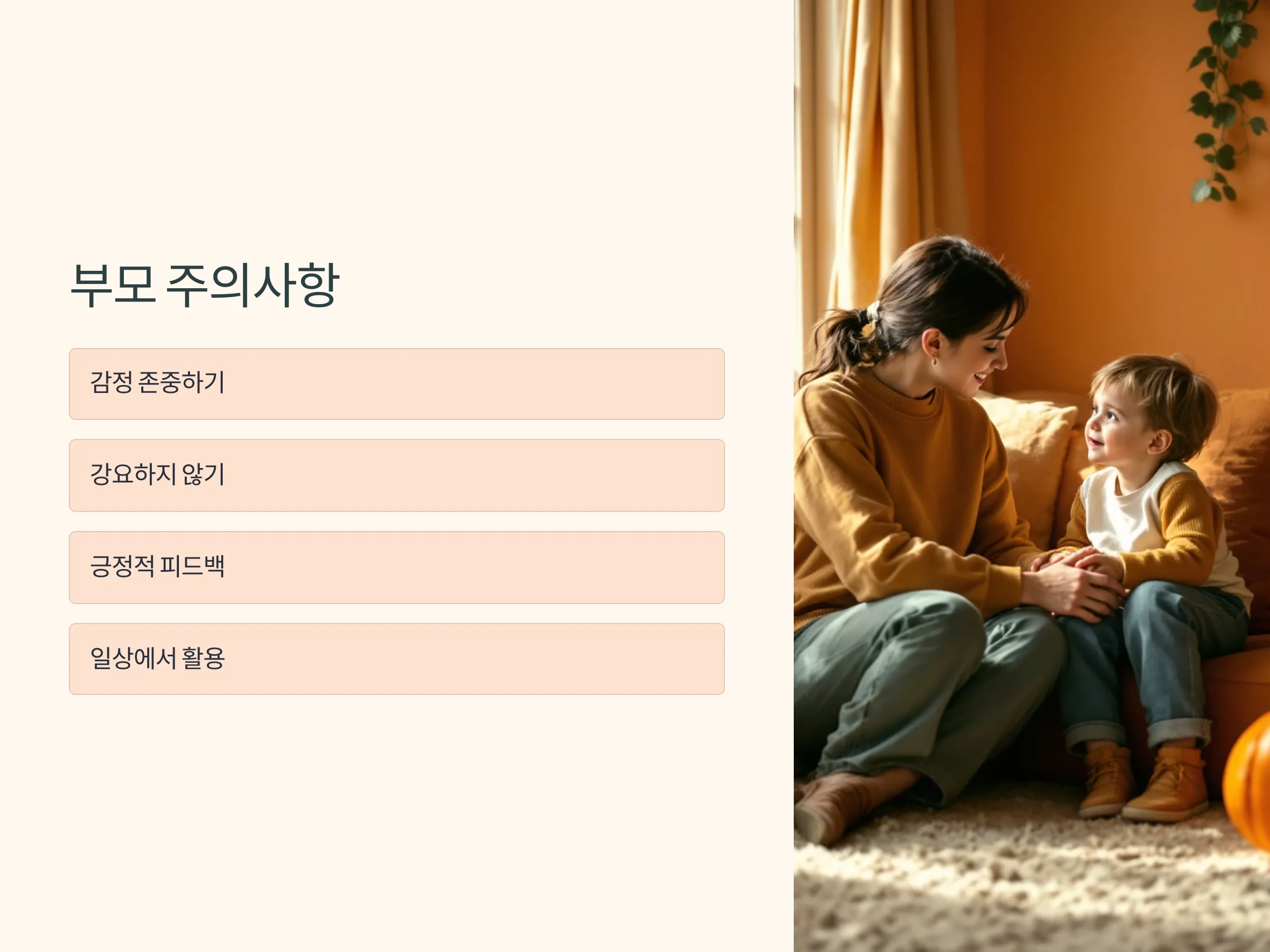 부모 주의사항

감정 존중하기

강요하지 않기

긍정적 피드백

일상에서 활용